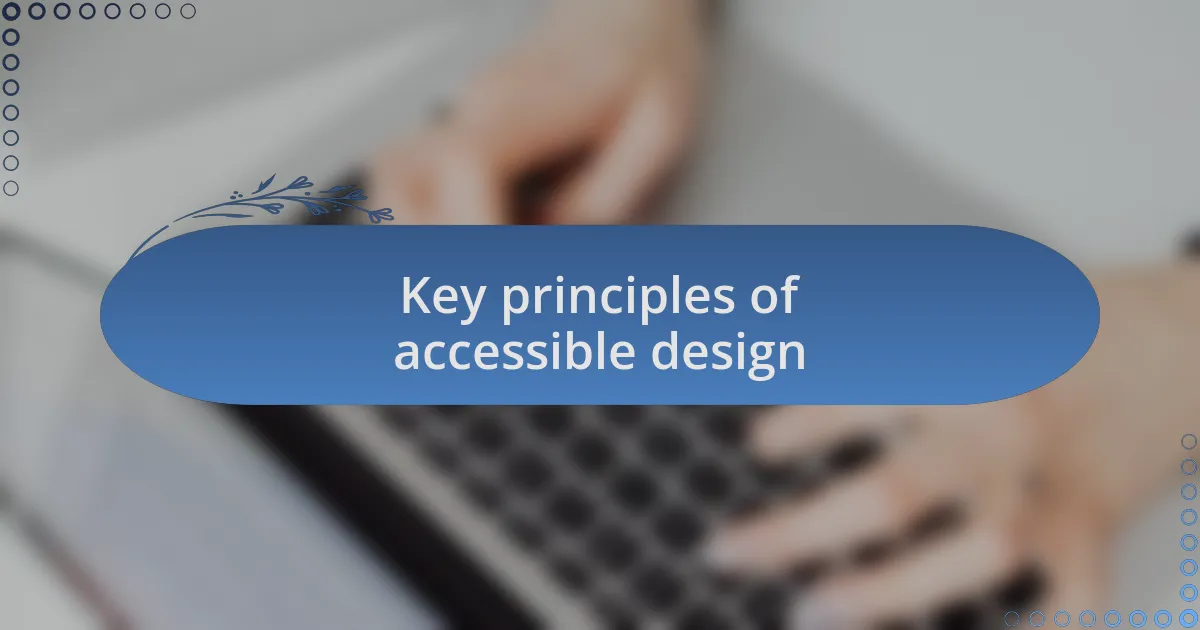 Key principles of accessible design